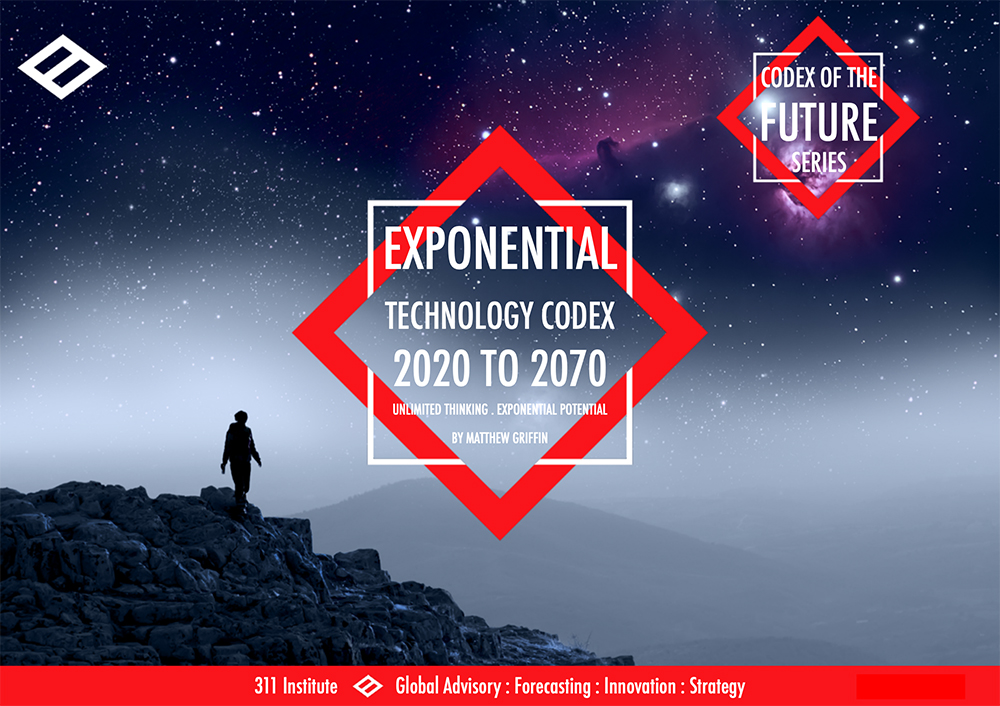 CODEX OF THE
FUTURE
SERIES

EXPONENTIAL
TECHNOLOGY CODEX
2020 TO 2070
UNLIMITED THINKING . EXPONENTIAL POTENTIAL
BY MATTHEW GRIFFIN

311 Institute Global Advisory : Forecasting : Innovation : Strategy